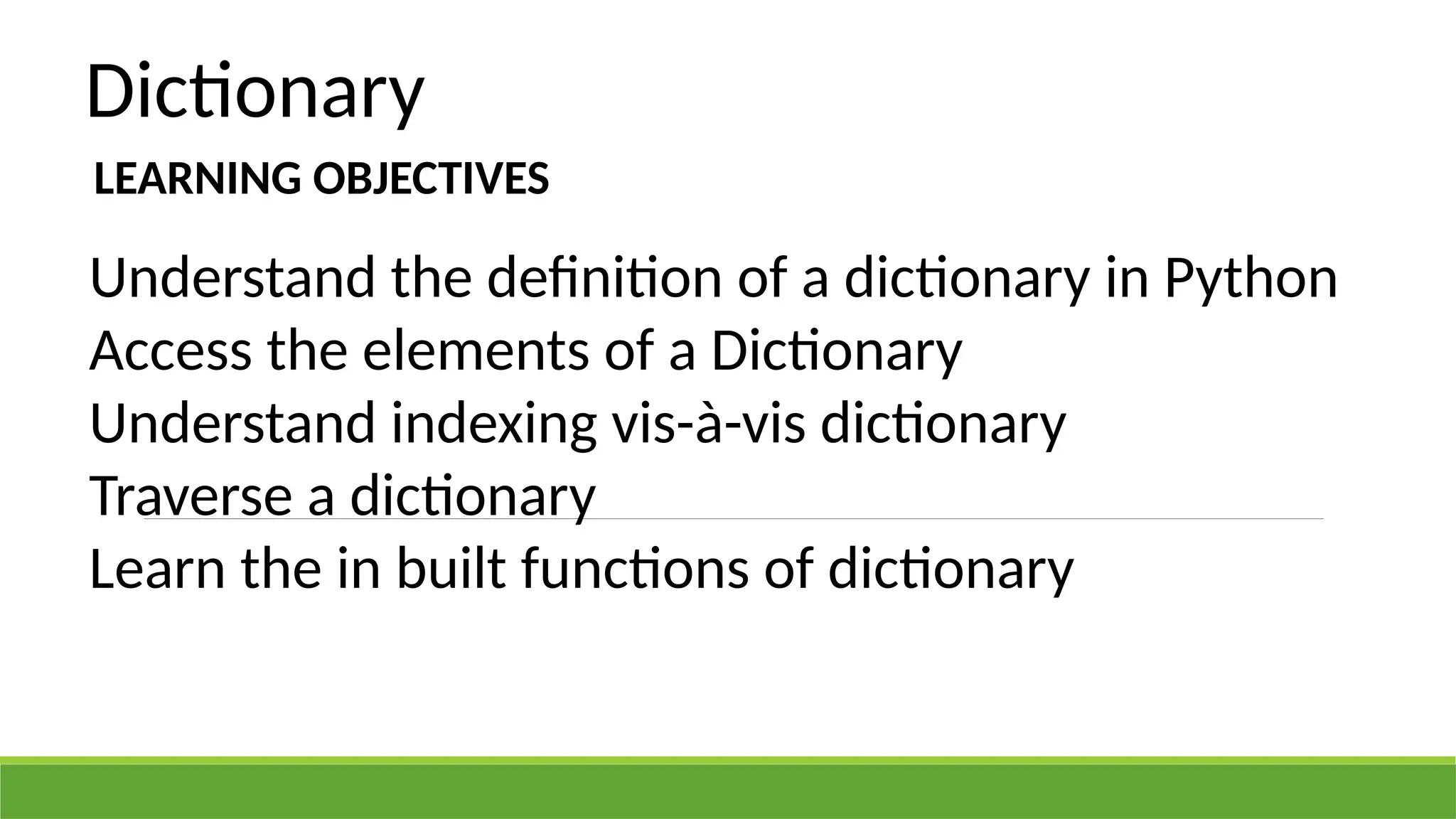 Dictionary

LEARNING OBJECTIVES

Understand the definition of a dictionary in Python
Access the elements of a Dictionary
Understand indexing vis-à-vis dictionary
Traverse a dictionary
Learn the in built functions of dictionary